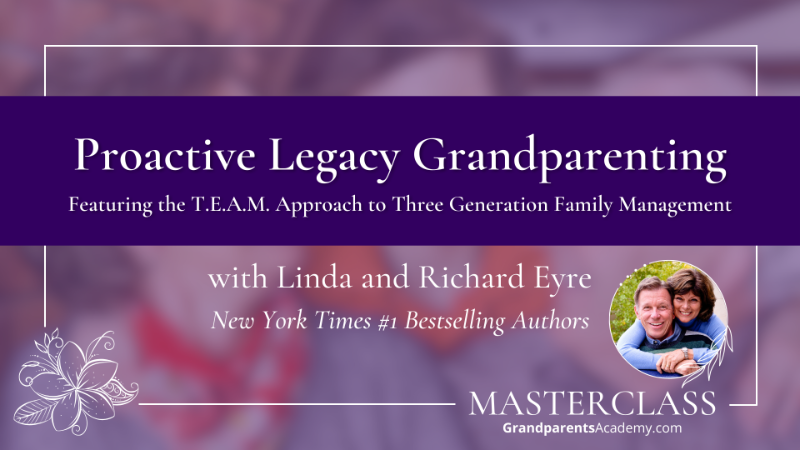 Proactive Legacy Grandparenting

Featuring the T.E.A.M. Approach to Three Generation Family Management

with Linda and Richard Eyre

New York Times #1 Bestselling Authors

MASTERCLASS

GrandparentsAcademy.com